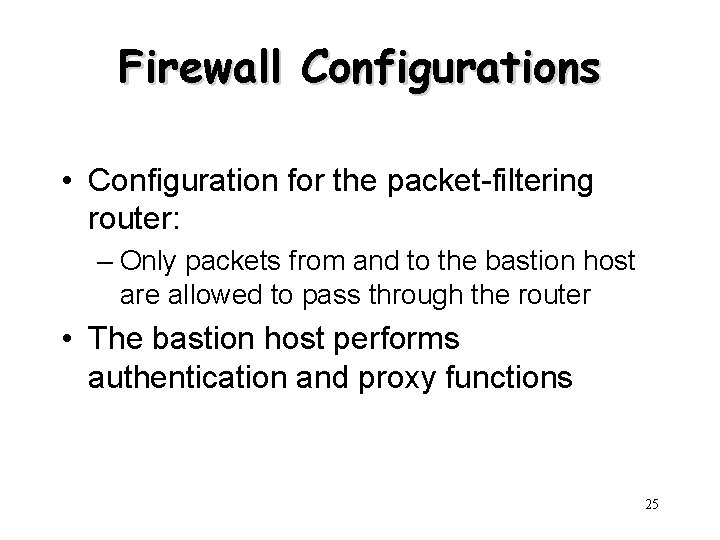 Firewall Configurations

• Configuration for the packet-filtering router:
– Only packets from and to the bastion host are allowed to pass through the router

• The bastion host performs authentication and proxy functions

25